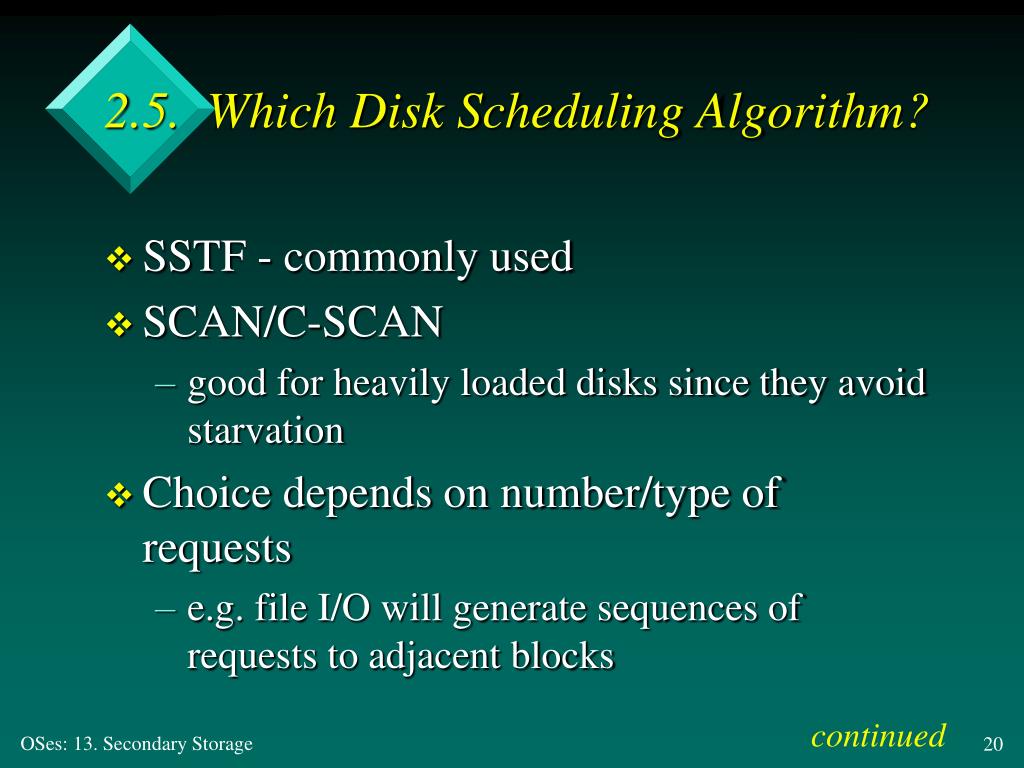 2.5. Which Disk Scheduling Algorithm?

❖ SSTF - commonly used
❖ SCAN/C-SCAN
– good for heavily loaded disks since they avoid starvation
❖ Choice depends on number/type of requests
– e.g. file I/O will generate sequences of requests to adjacent blocks

continued

OSes: 13. Secondary Storage

20